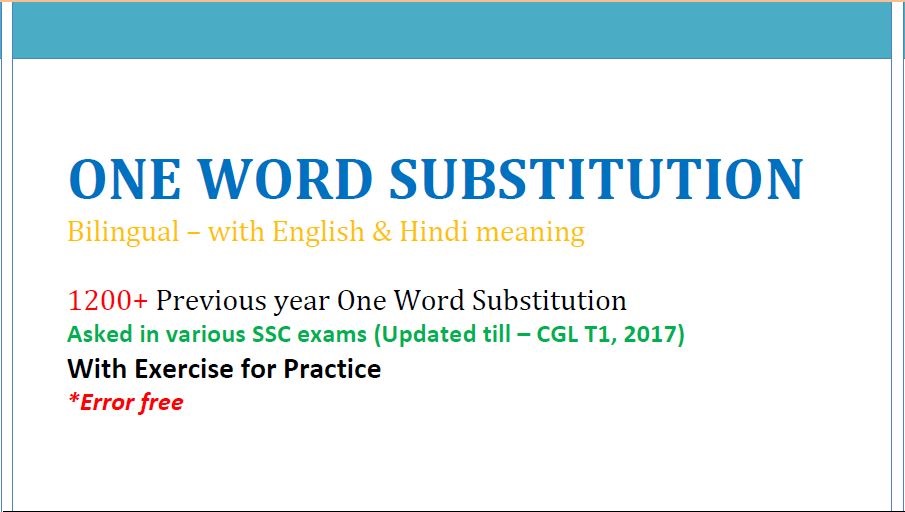 ONE WORD SUBSTITUTION

Bilingual – with English & Hindi meaning

1200+ Previous year One Word Substitution

Asked in various SSC exams (Updated till – CGL T1, 2017)

With Exercise for Practice

*Error free